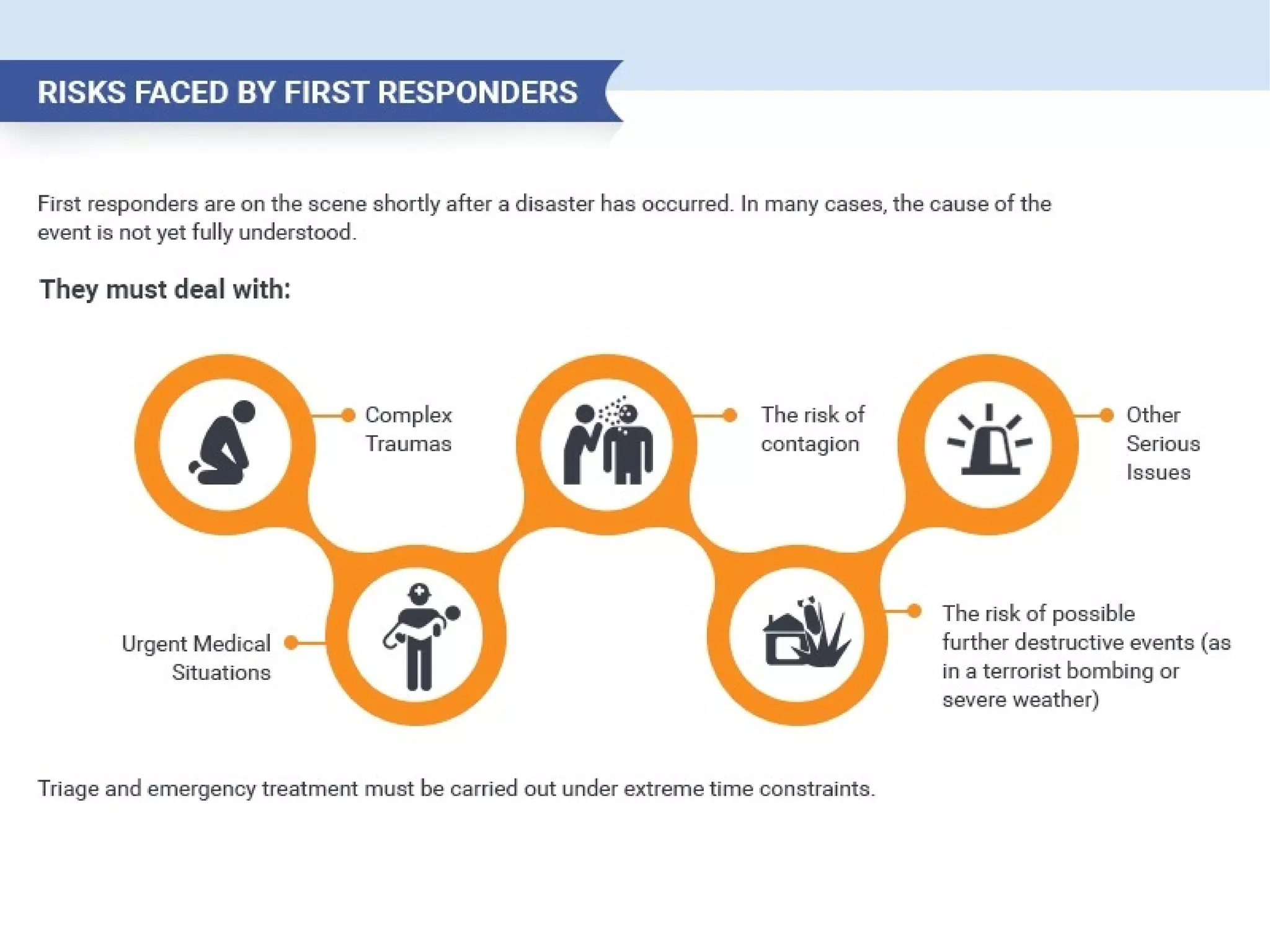 RISKS FACED BY FIRST RESPONDERS

First responders are on the scene shortly after a disaster has occurred. In many cases, the cause of the event is not yet fully understood.

They must deal with:

Complex Traumas

Urgent Medical Situations

The risk of contagion

The risk of possible further destructive events (as in a terrorist bombing or severe weather)

Other Serious Issues

Triage and emergency treatment must be carried out under extreme time constraints.